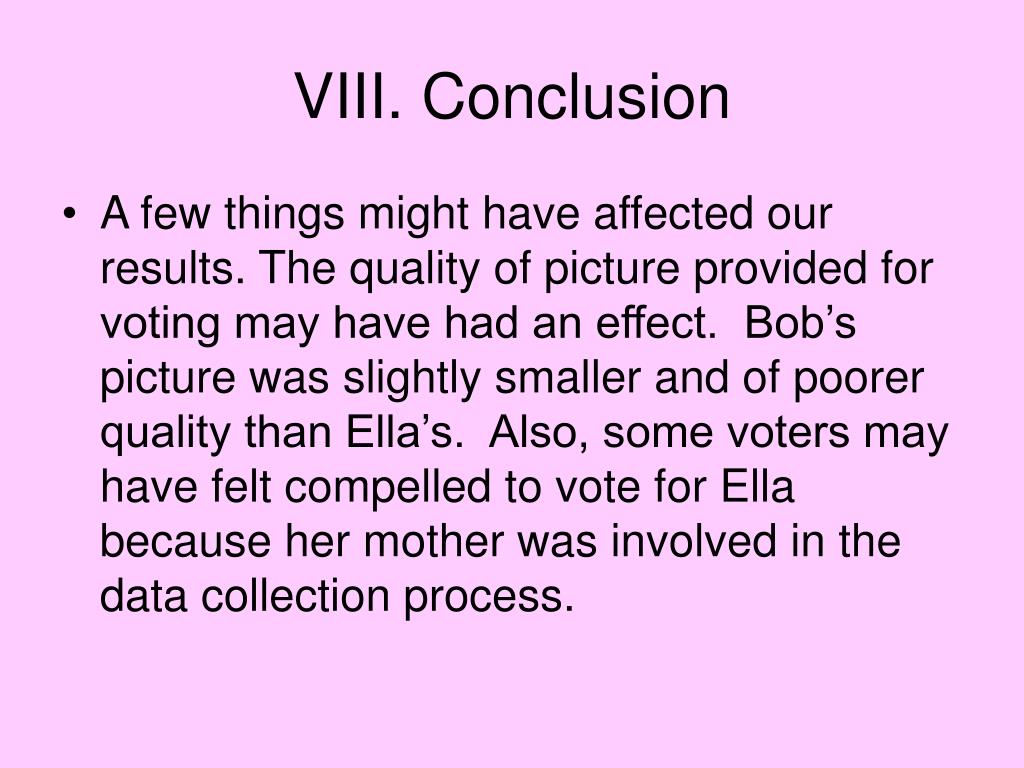 VIII. Conclusion

• A few things might have affected our results. The quality of picture provided for voting may have had an effect. Bob’s picture was slightly smaller and of poorer quality than Ella’s. Also, some voters may have felt compelled to vote for Ella because her mother was involved in the data collection process.